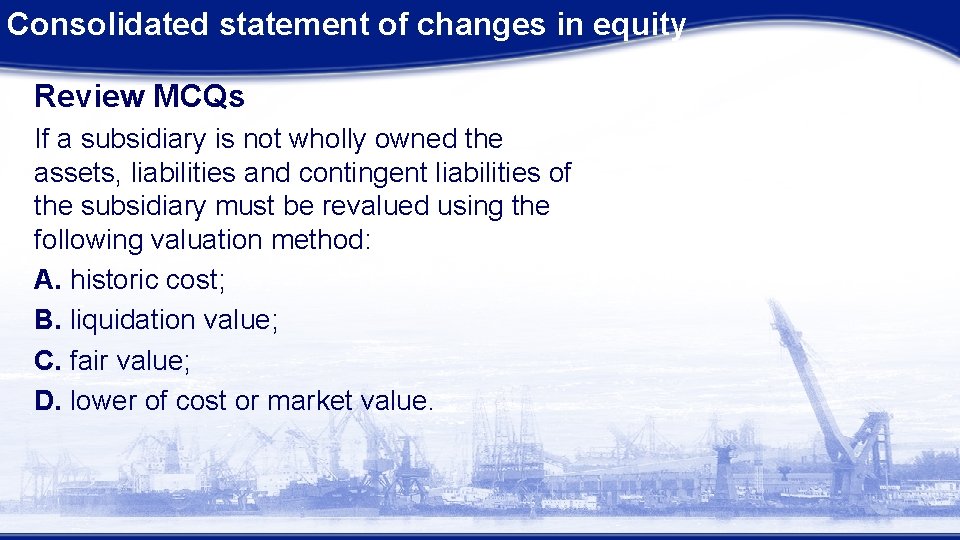 Consolidated statement of changes in equity

Review MCQs

If a subsidiary is not wholly owned the assets, liabilities and contingent liabilities of the subsidiary must be revalued using the following valuation method:

A. historic cost;

B. liquidation value;

C. fair value;

D. lower of cost or market value.